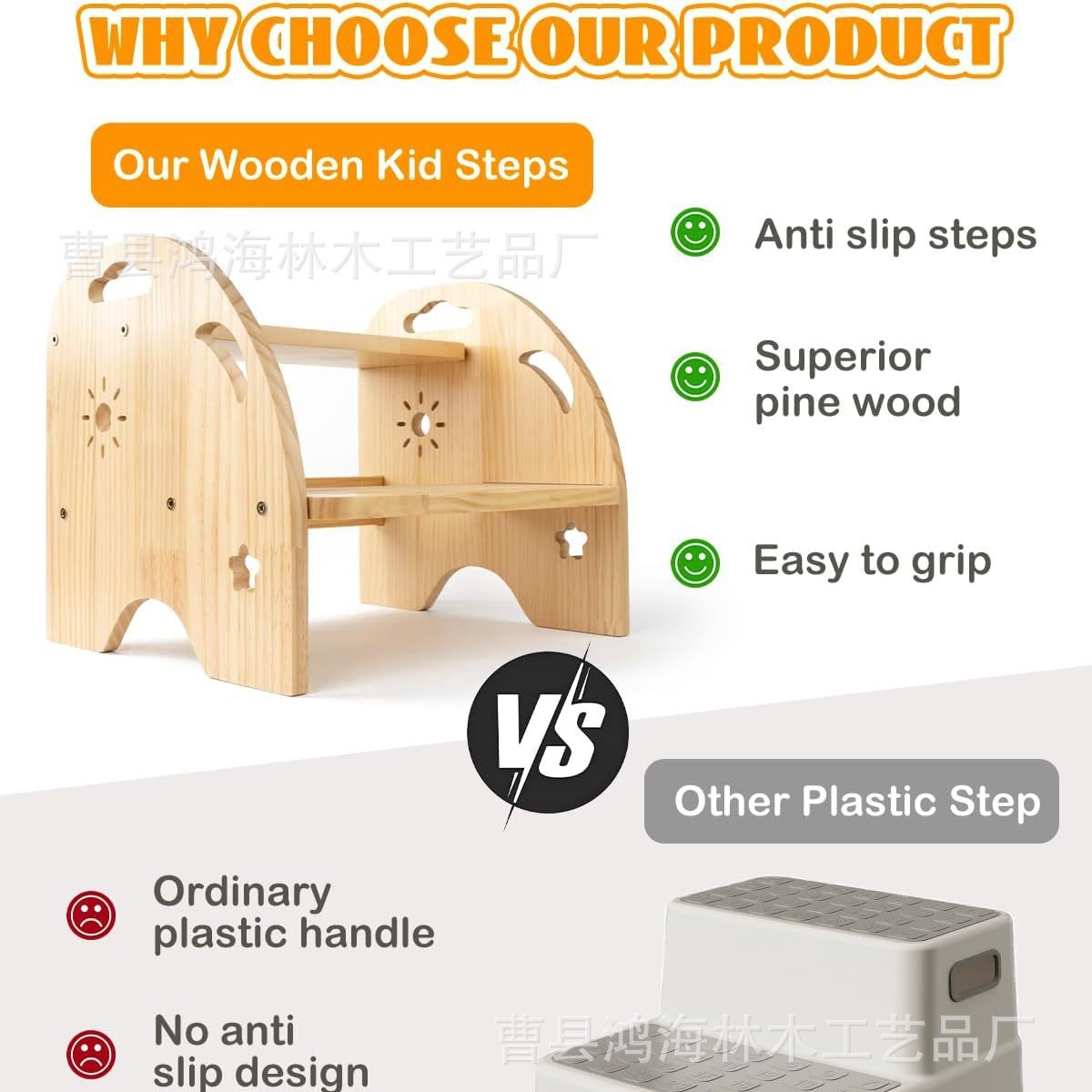 WHY CHOOSE OUR PRODUCT

Our Wooden Kid Steps

曹县鸿海林木工艺品厂

Anti slip steps

Superior pine wood

Easy to grip

VS

Other Plastic Step

Ordinary plastic handle

No anti slip design

曹县鸿海林木工艺品厂